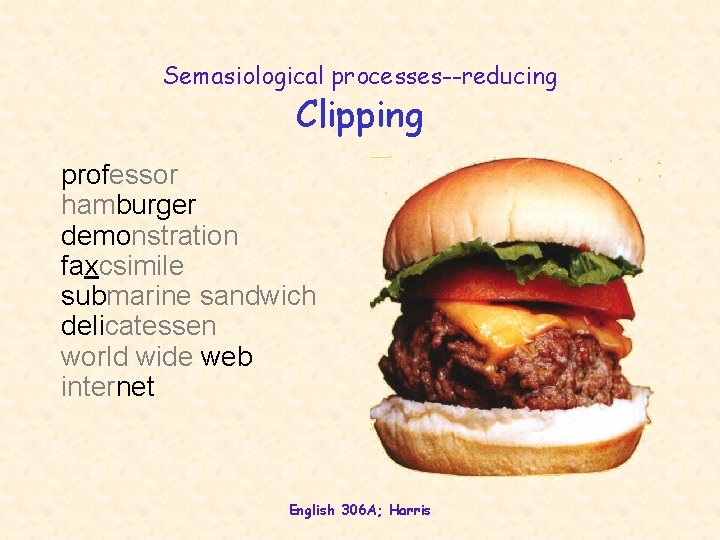 Semasiological processes--reducing
Clipping

professor
hamburger
demonstration
faxcsimile
submarine sandwich
delicatessen
world wide web
internet

English 306A; Harris